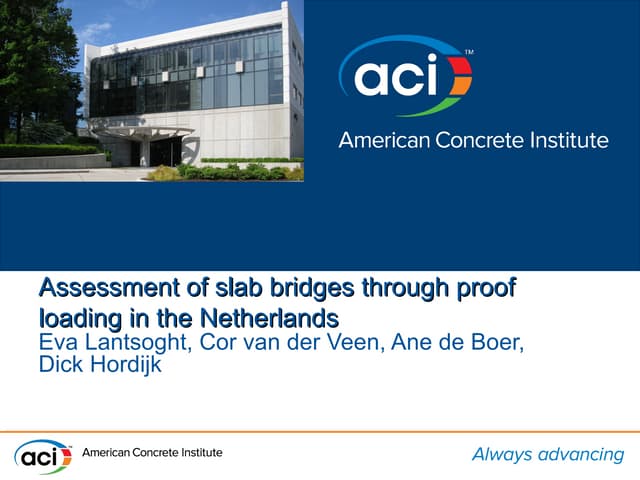 aci™
American Concrete Institute

Assessment of slab bridges through proof loading in the Netherlands
Eva Lantsoght, Cor van der Veen, Ane de Boer, Dick Hordijk

aci™ American Concrete Institute

Always advancing